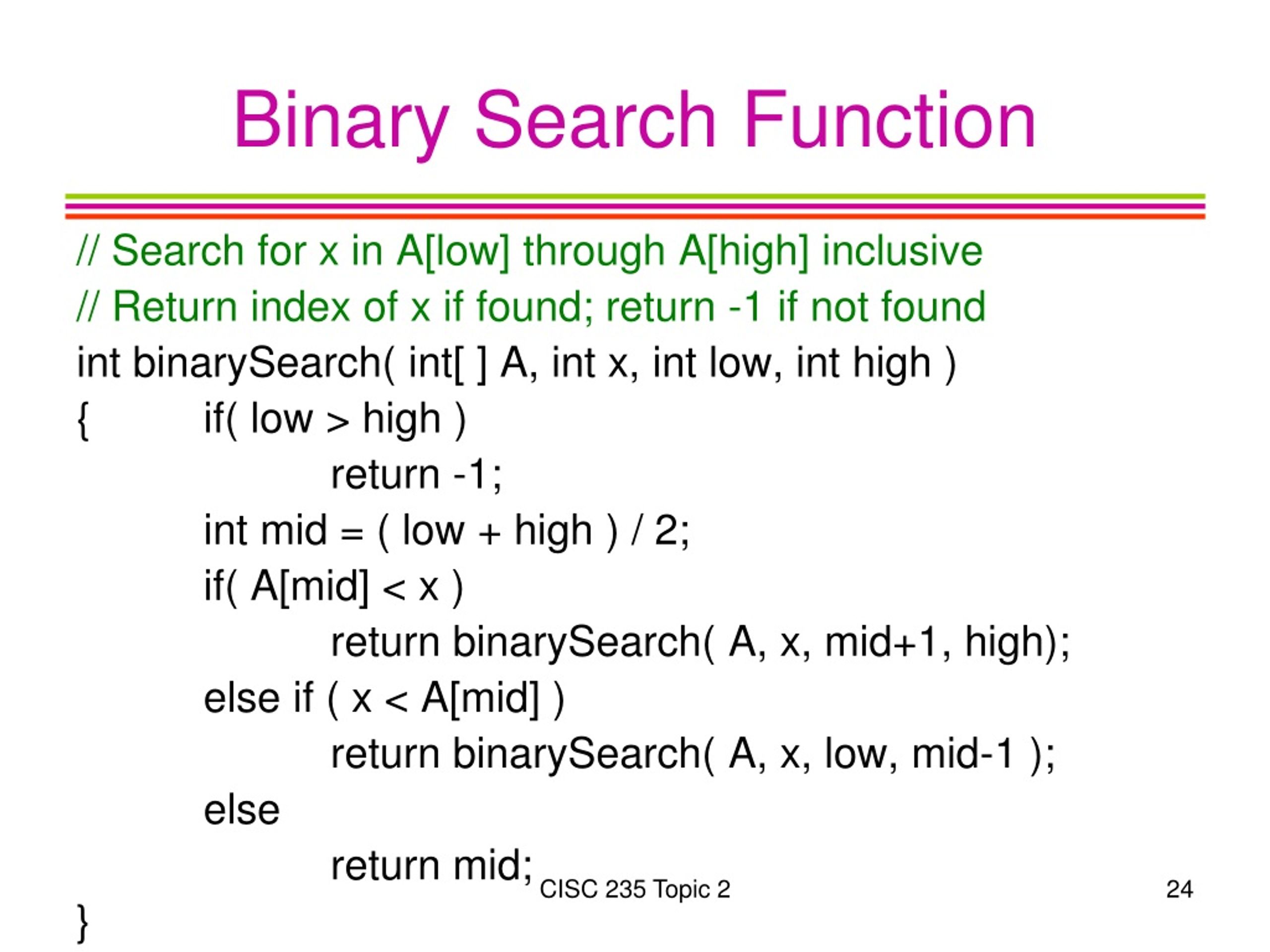 Binary Search Function

// Search for x in A[low] through A[high] inclusive
// Return index of x if found; return -1 if not found
int binarySearch( int[ ] A, int x, int low, int high )
{ if( low > high )
return -1;
int mid = ( low + high ) / 2;
if( A[mid] < x )
return binarySearch( A, x, mid+1, high);
else if ( x < A[mid] )
return binarySearch( A, x, low, mid-1 );
else
return mid;
}

CISC 235 Topic 2

24